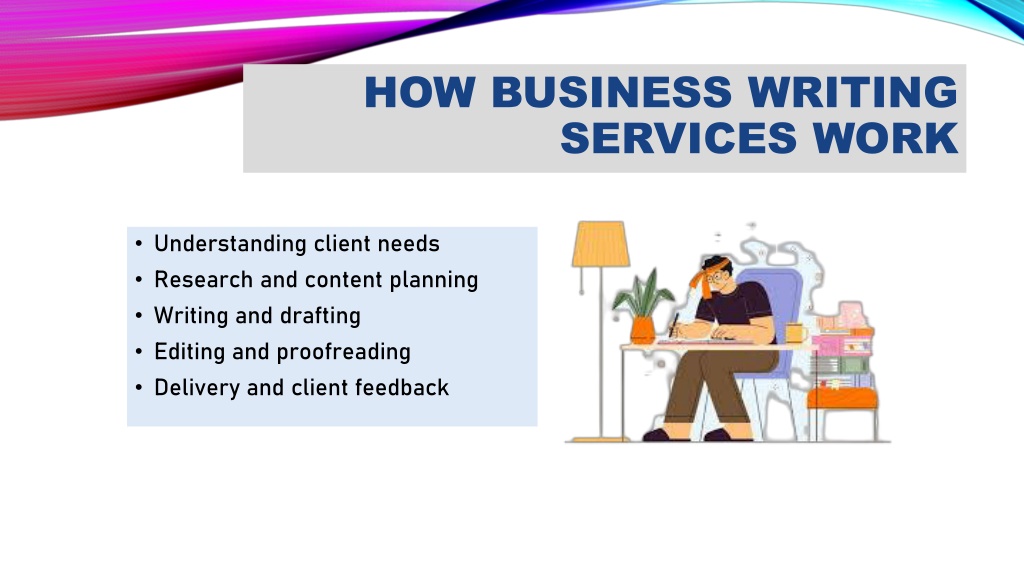 HOW BUSINESS WRITING SERVICES WORK

• Understanding client needs
• Research and content planning
• Writing and drafting
• Editing and proofreading
• Delivery and client feedback